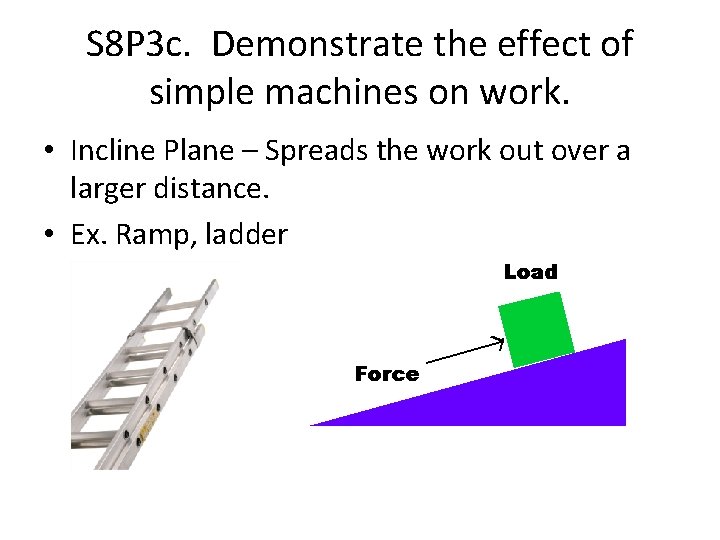 S8P3c. Demonstrate the effect of simple machines on work.

• Incline Plane – Spreads the work out over a larger distance.
• Ex. Ramp, ladder

Load

Force